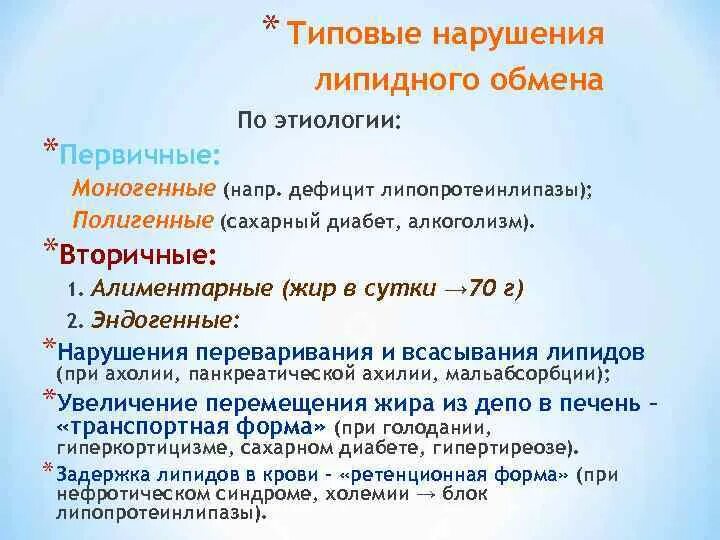 * Типовые нарушения липидного обмена

По этиологии:

*Первичные:

Моногенные (напр. дефицит липопротеинлипазы);

Полигенные (сахарный диабет, алкоголизм).

*Вторичные:

1. Алиментарные (жир в сутки →70 г)

2. Эндогенные:

*Нарушения переваривания и всасывания липидов (при ахолии, панкреатической ахилии, мальабсорбции);

*Увеличение перемещения жира из депо в печень – «транспортная форма» (при голодании, гиперкортицизме, сахарном диабете, гипертиреозе).

*Задержка липидов в крови – «ретенционная форма» (при нефротическом синдроме, холемии → блок липопротеинлипазы).